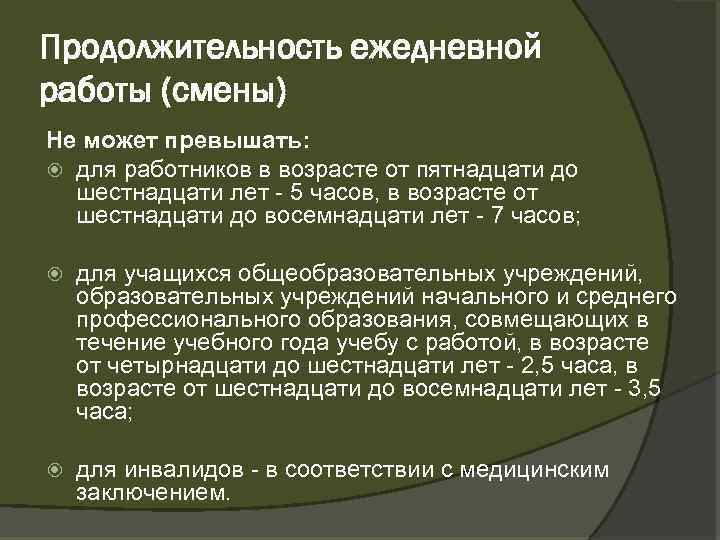 Продолжительность ежедневной работы (смены)

Не может превышать:

для работников в возрасте от пятнадцати до шестнадцати лет - 5 часов, в возрасте от шестнадцати до восемнадцати лет - 7 часов;

для учащихся общеобразовательных учреждений, образовательных учреждений начального и среднего профессионального образования, совмещающих в течение учебного года учебу с работой, в возрасте от четырнадцати до шестнадцати лет - 2,5 часа, в возрасте от шестнадцати до восемнадцати лет - 3,5 часа;

для инвалидов - в соответствии с медицинским заключением.